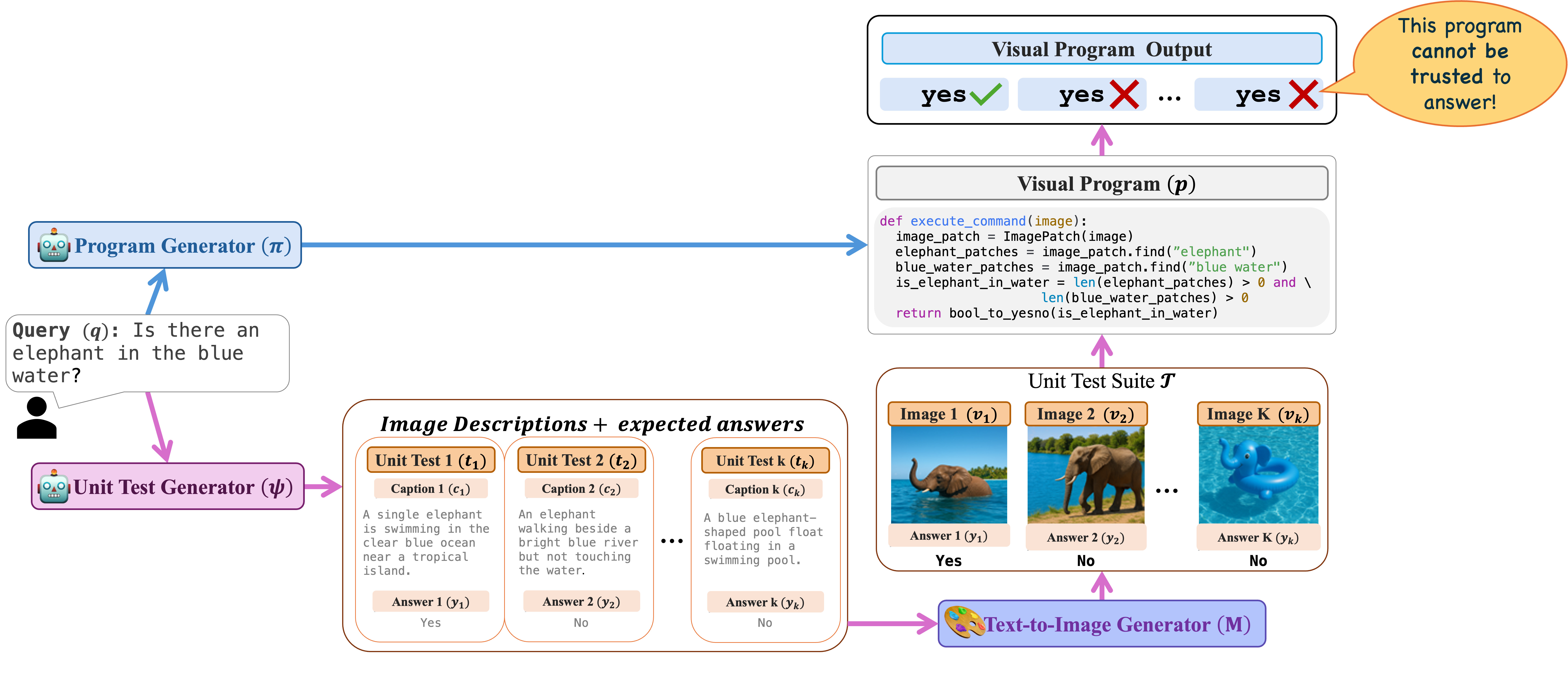 Visual Program Output

yes yes ... yes

This program cannot be trusted to answer!

Visual Program ($p$)

def execute_command(image):
  image_patch = ImagePatch(image)
  elephant_patches = image_patch.find("elephant")
  blue_water_patches = image_patch.find("blue water")
  is_elephant_in_water = len(elephant_patches) > 0 and \
                         len(blue_water_patches) > 0
  return bool_to_yesno(is_elephant_in_water)

Program Generator ($\pi$)

Query ($q$): Is there an elephant in the blue water?

Unit Test Generator ($\psi$)

Image Descriptions + expected answers

Unit Test 1 ($t_1$)
Caption 1 ($c_1$)
A single elephant is swimming in the clear blue ocean near a tropical island.
Answer 1 ($y_1$)
Yes

Unit Test 2 ($t_2$)
Caption 2 ($c_2$)
An elephant walking beside a bright blue river but not touching the water.
Answer 2 ($y_2$)
No

...

Unit Test k ($t_k$)
Caption k ($c_k$)
A blue elephant-shaped pool float floating in a swimming pool.
Answer k ($y_k$)
No

Unit Test Suite $\mathcal{T}$

Image 1 ($v_1$)
Answer 1 ($y_1$)
Yes

Image 2 ($v_2$)
Answer 2 ($y_2$)
No

...

Image K ($v_k$)
Answer K ($y_k$)
No

Text-to-Image Generator (M)